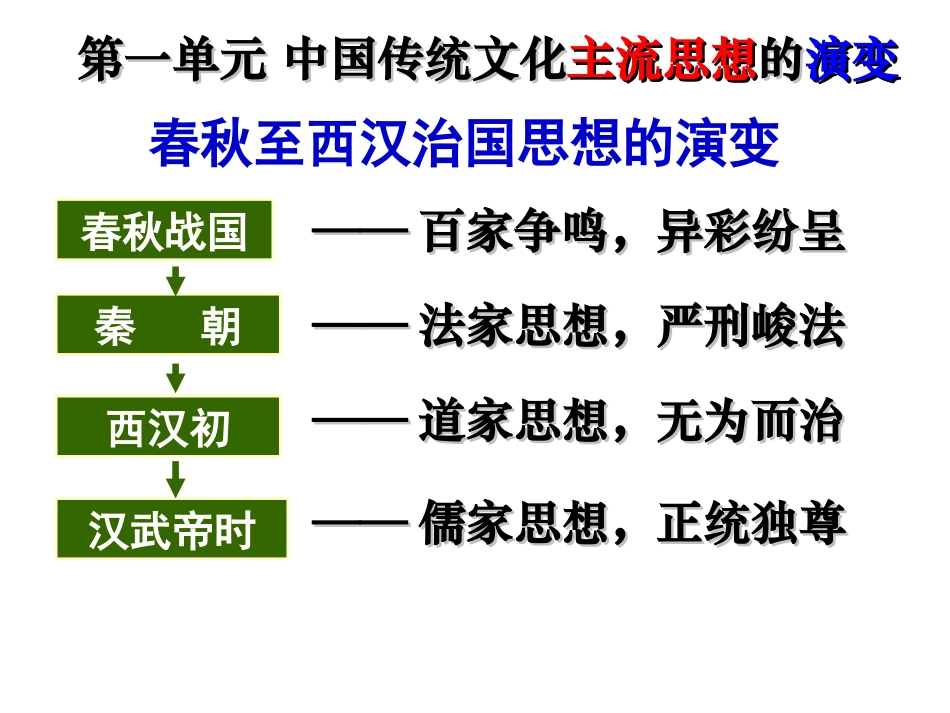 第一单元 中国传统文化主流思想的演变

春秋至西汉治国思想的演变

春秋战国 —— 百家争鸣，异彩纷呈

秦　朝 —— 法家思想，严刑峻法

西汉初 —— 道家思想，无为而治

汉武帝时 —— 儒家思想，正统独尊